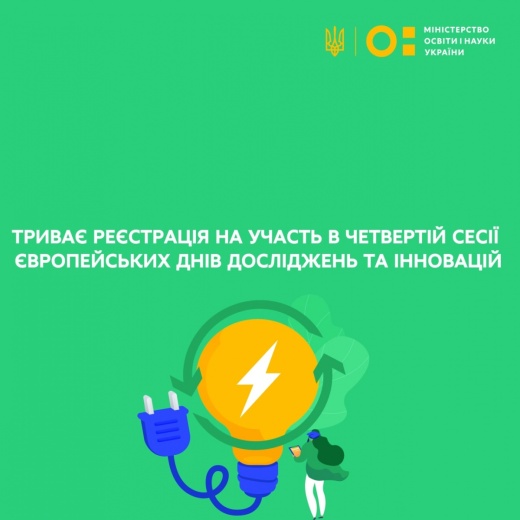 МІНІСТЕРСТВО ОСВІТИ І НАУКИ УКРАЇНИ

ТРИВАЄ РЕЄСТРАЦІЯ НА УЧАСТЬ В ЧЕТВЕРТІЙ СЕСІЇ ЄВРОПЕЙСЬКИХ ДНІВ ДОСЛІДЖЕНЬ ТА ІННОВАЦІЙ